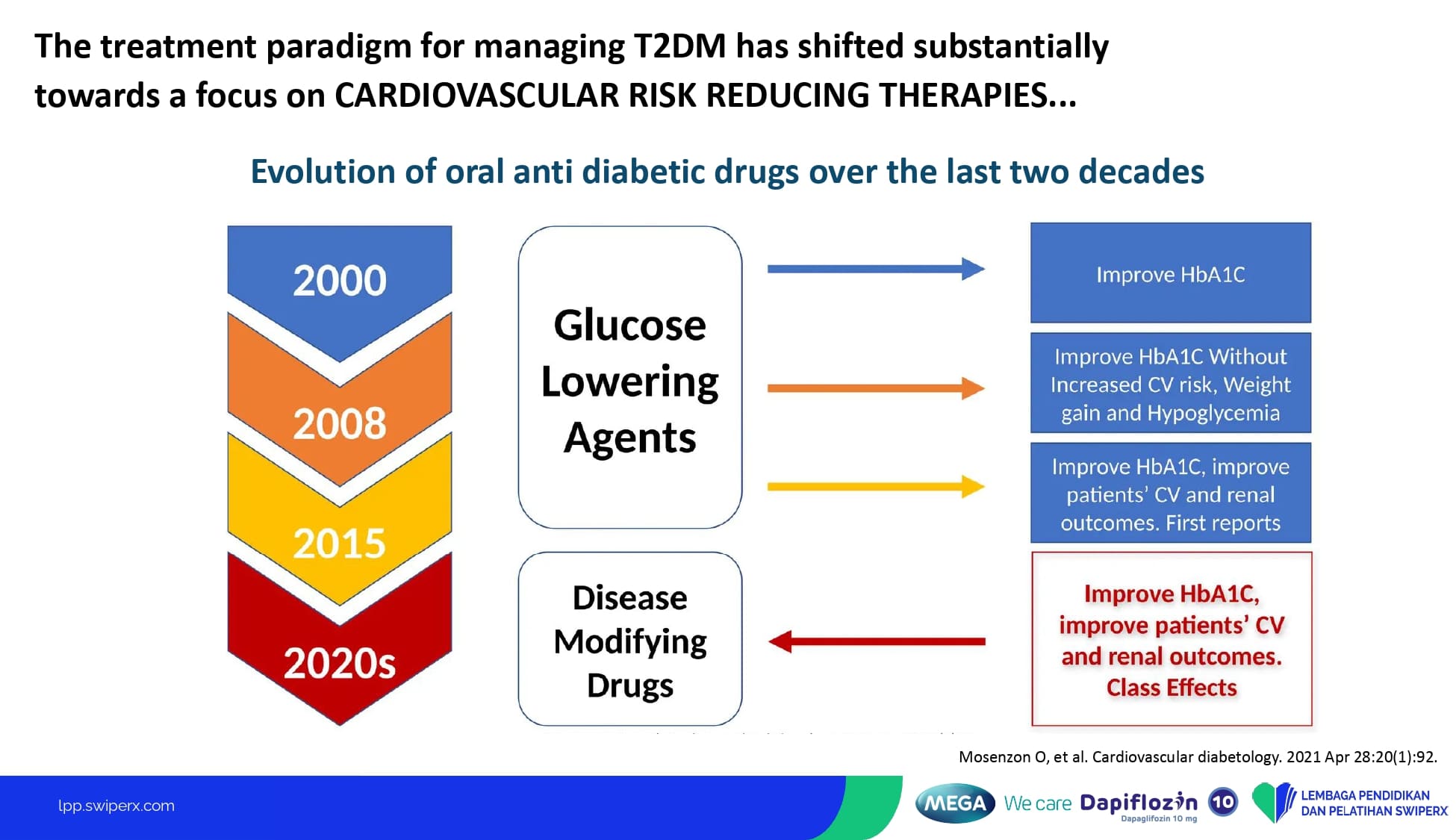 The treatment paradigm for managing T2DM has shifted substantially towards a focus on CARDIOVASCULAR RISK REDUCING THERAPIES...

Evolution of oral anti diabetic drugs over the last two decades

2000

2008

2015

2020s

Glucose Lowering Agents

Disease Modifying Drugs

Improve HbA1C

Improve HbA1C Without Increased CV risk, Weight gain and Hypoglycemia

Improve HbA1C, improve patients' CV and renal outcomes. First reports

Improve HbA1C, improve patients' CV and renal outcomes. Class Effects

Mosenzon O, et al. Cardiovascular diabetology. 2021 Apr 28:20(1):92.

lpp.swiperx.com

MEGA We care Dapiflozin 10 Dapaglifozin 10 mg

LEMBAGA PENDIDIKAN DAN PELATIHAN SWIPERX